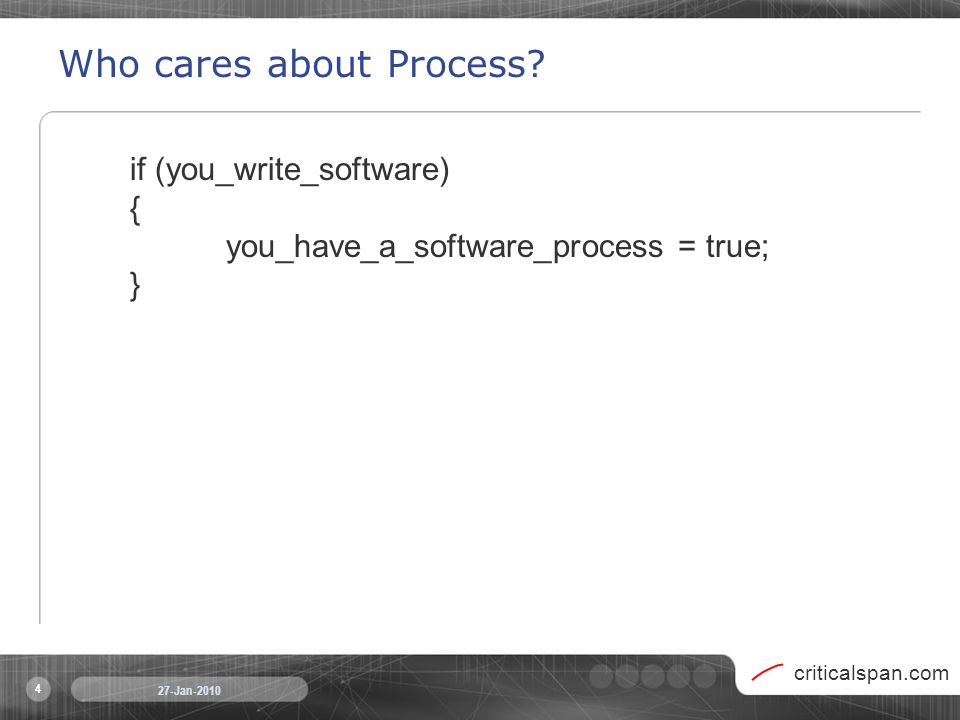 Who cares about Process?

if (you_write_software)
{
you_have_a_software_process = true;
}

4

27-Jan-2010

criticalspan.com